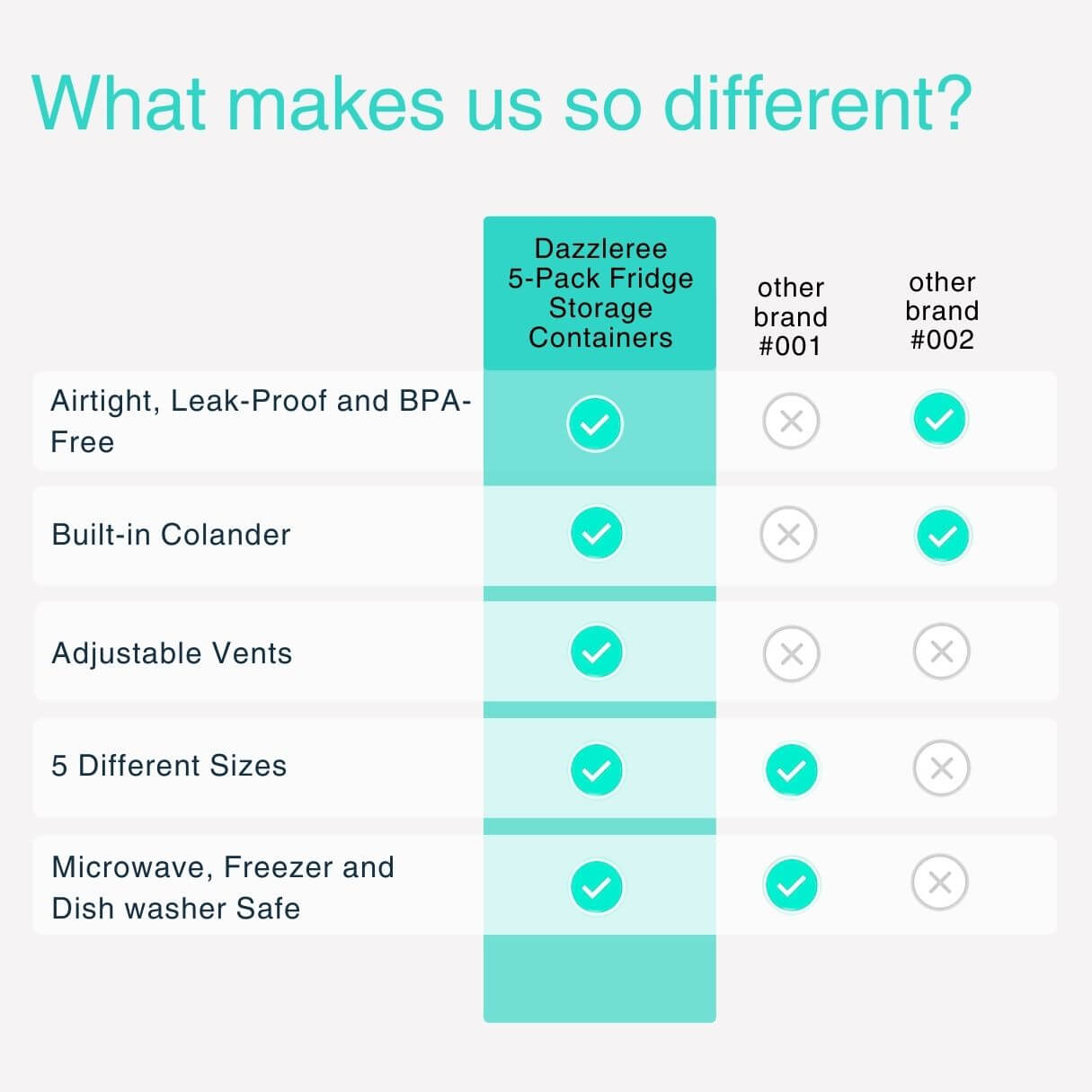 What makes us so different?

| | Dazzleree 5-Pack Fridge Storage Containers | other brand #001 | other brand #002 |
|---|---|---|---|
| Airtight, Leak-Proof and BPA-Free | ✓ | ✗ | ✓ |
| Built-in Colander | ✓ | ✗ | ✓ |
| Adjustable Vents | ✓ | ✗ | ✗ |
| 5 Different Sizes | ✓ | ✓ | ✗ |
| Microwave, Freezer and Dish washer Safe | ✓ | ✓ | ✗ |